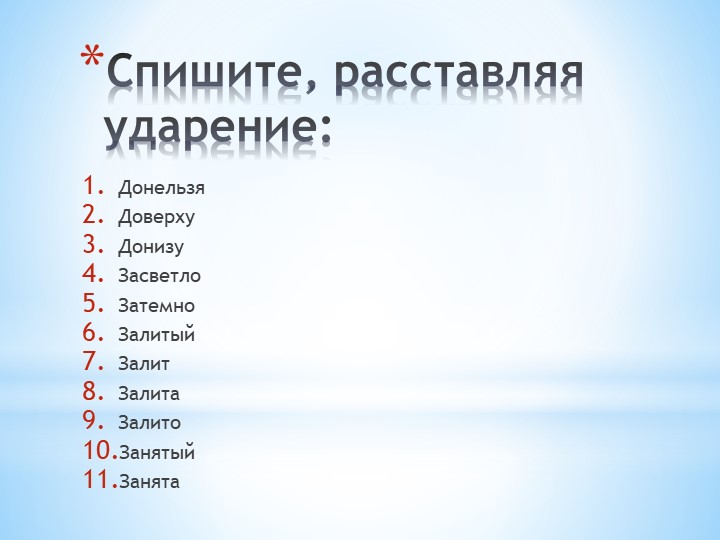 *Спишите, расставляя ударение:

1. Донельзя
2. Доверху
3. Донизу
4. Засветло
5. Затемно
6. Залитый
7. Залит
8. Залита
9. Залито
10. Занятый
11. Занята